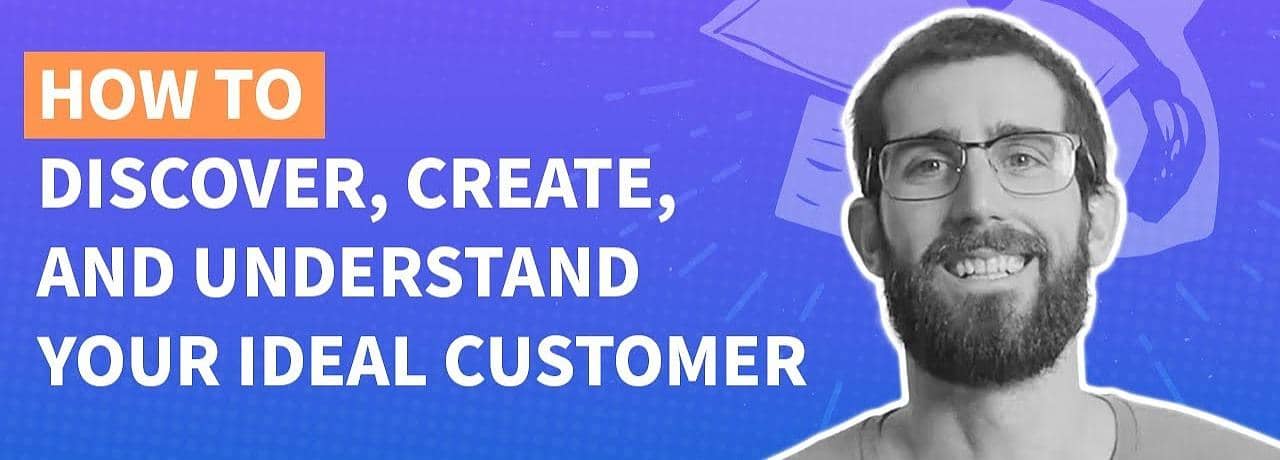 HOW TO

DISCOVER, CREATE, AND UNDERSTAND YOUR IDEAL CUSTOMER